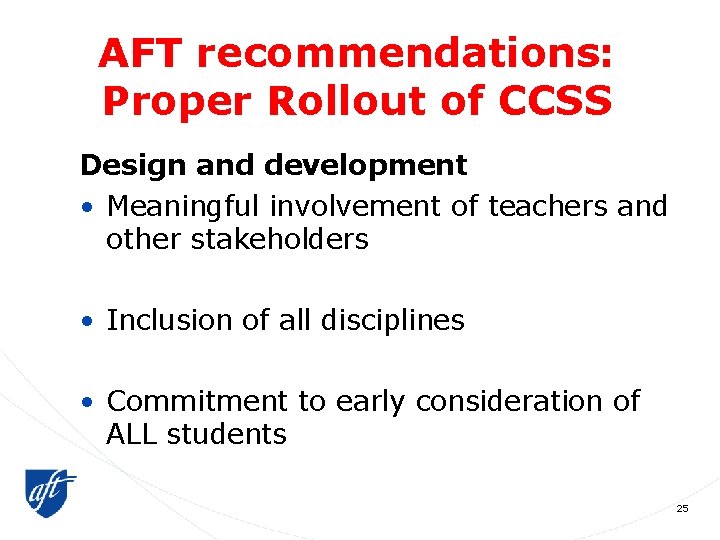 AFT recommendations: Proper Rollout of CCSS

Design and development

• Meaningful involvement of teachers and other stakeholders

• Inclusion of all disciplines

• Commitment to early consideration of ALL students

aft

25